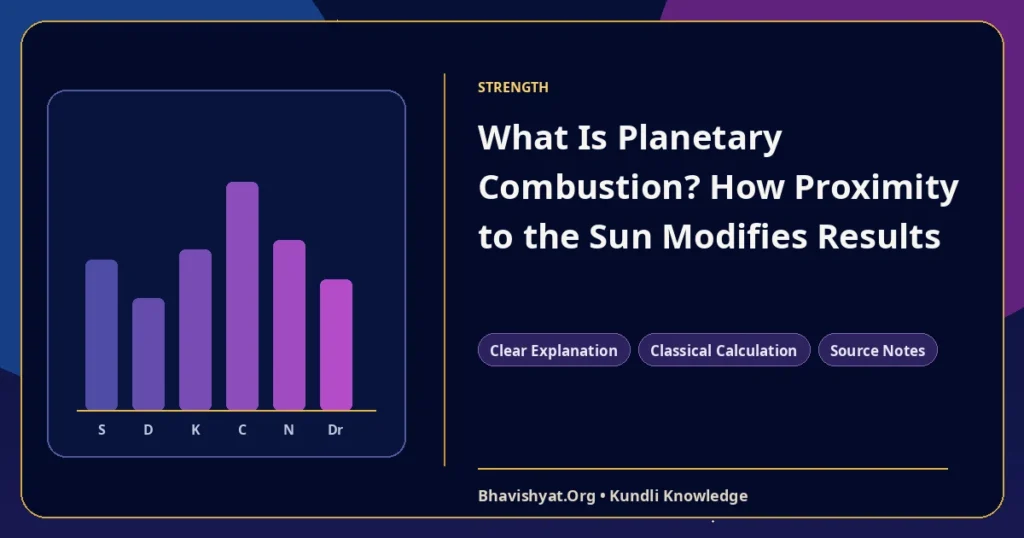 S D K C N Dr

STRENGTH

What Is Planetary Combustion? How Proximity to the Sun Modifies Results

Clear Explanation
Classical Calculation
Source Notes

Bhavishyat.Org • Kundli Knowledge